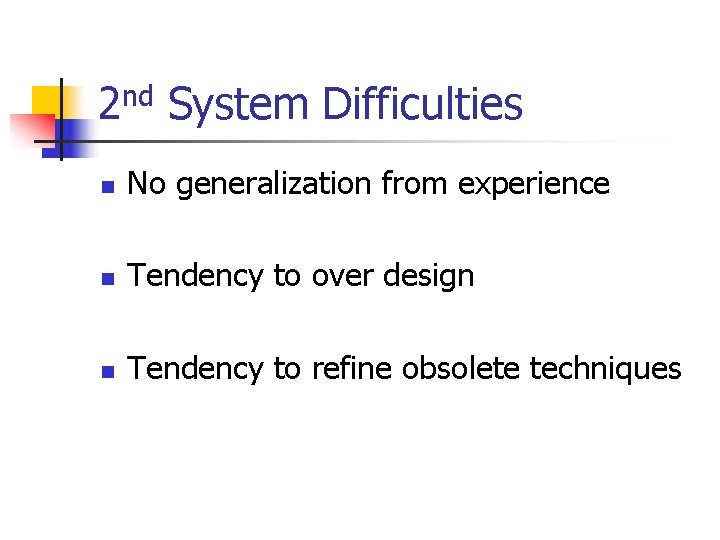 2nd System Difficulties

- No generalization from experience
- Tendency to over design
- Tendency to refine obsolete techniques